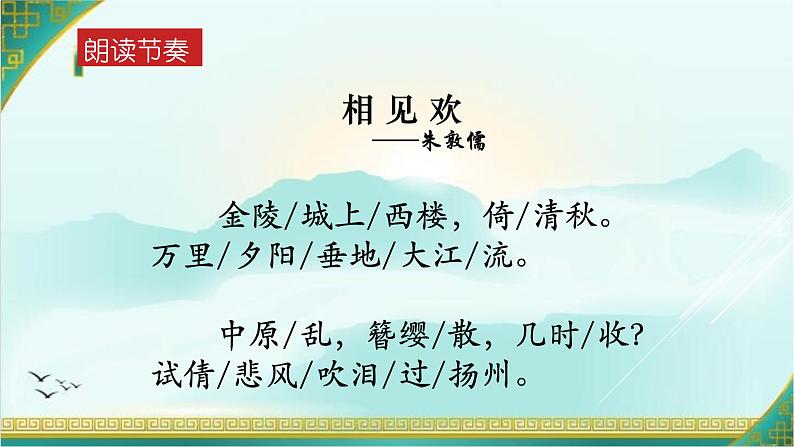 朗读节奏

相见欢

——朱敦儒

金陵/城上/西楼，倚/清秋。
万里/夕阳/垂地/大江/流。

中原/乱，簪缨/散，几时/收？
试倩/悲风/吹泪/过/扬州。